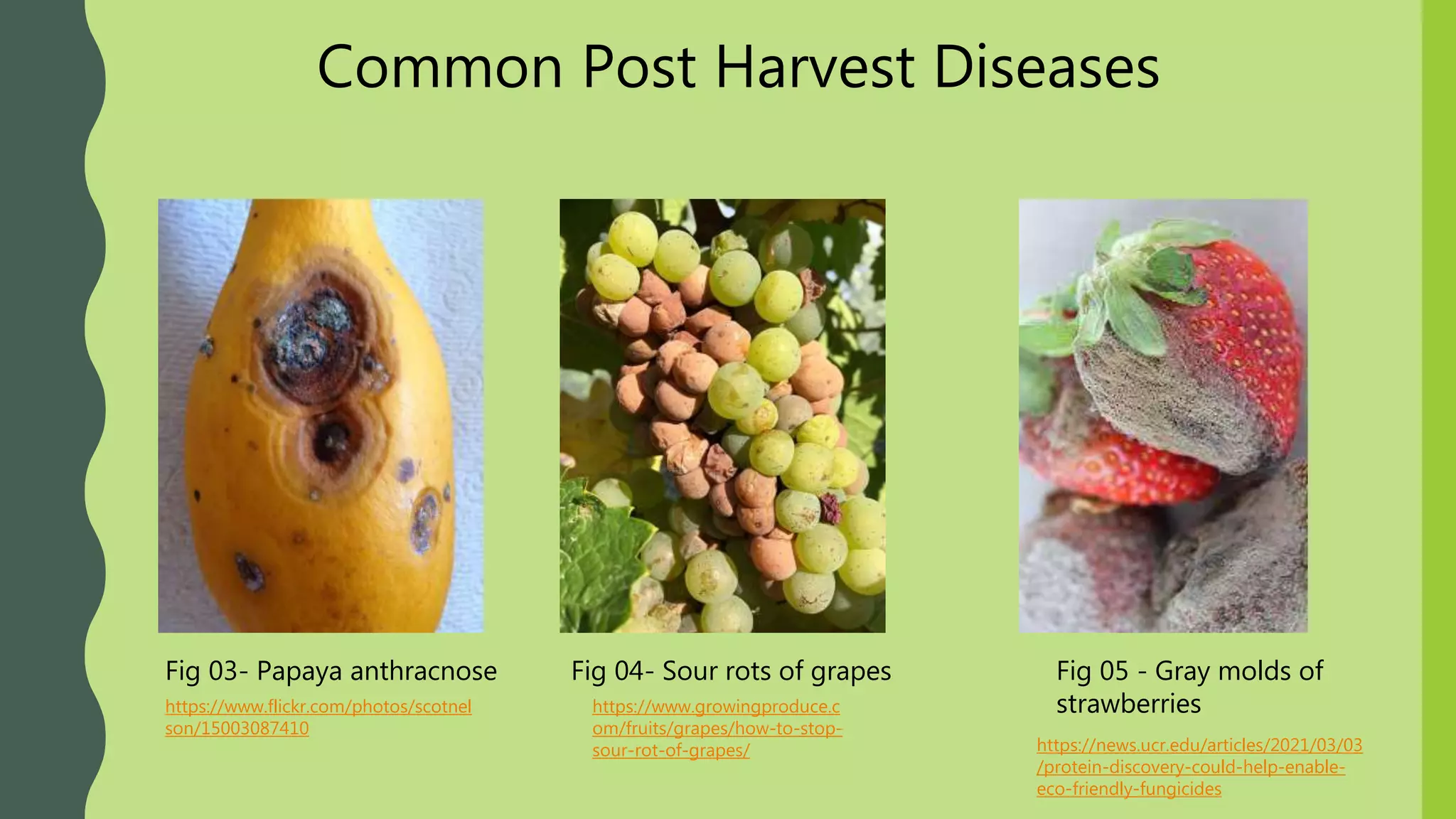 Common Post Harvest Diseases

Fig 03- Papaya anthracnose

https://www.flickr.com/photos/scotnelson/15003087410

Fig 04- Sour rots of grapes

https://www.growingproduce.com/fruits/grapes/how-to-stop-sour-rot-of-grapes/

Fig 05 - Gray molds of strawberries

https://news.ucr.edu/articles/2021/03/03/protein-discovery-could-help-enable-eco-friendly-fungicides